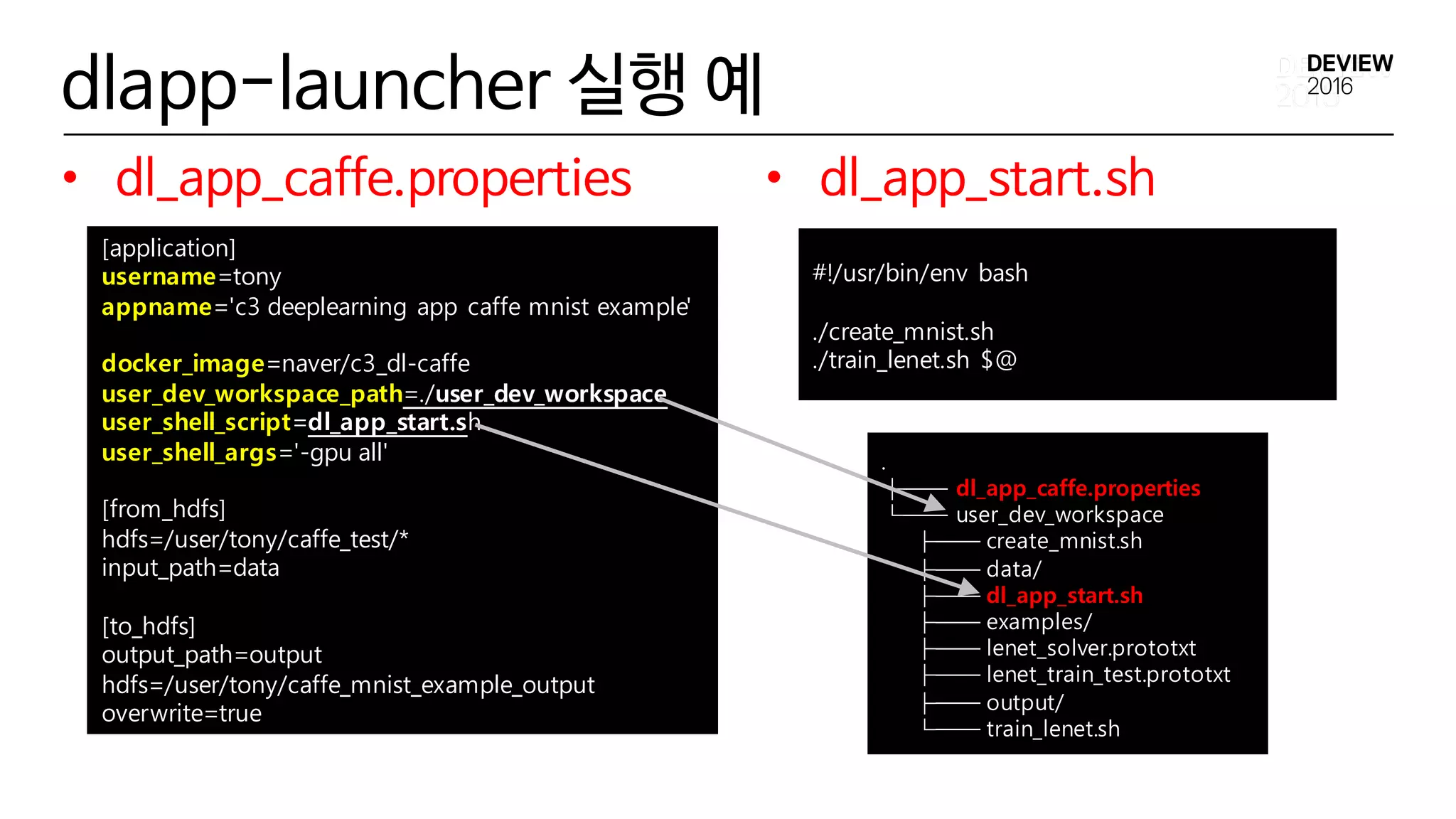 dlapp-launcher 실행 예

DEVIEW 2016

• dl_app_caffe.properties

[application]
username=tony
appname='c3 deeplearning app caffe mnist example'

docker_image=naver/c3_dl-caffe
user_dev_workspace_path=./user_dev_workspace
user_shell_script=dl_app_start.sh
user_shell_args='-gpu all'

[from_hdfs]
hdfs=/user/tony/caffe_test/*
input_path=data

[to_hdfs]
output_path=output
hdfs=/user/tony/caffe_mnist_example_output
overwrite=true

• dl_app_start.sh

#!/usr/bin/env bash

./create_mnist.sh
./train_lenet.sh $@

.
├── dl_app_caffe.properties
└── user_dev_workspace
├── create_mnist.sh
├── data/
├── dl_app_start.sh
├── examples/
├── lenet_solver.prototxt
├── lenet_train_test.prototxt
├── output/
└── train_lenet.sh